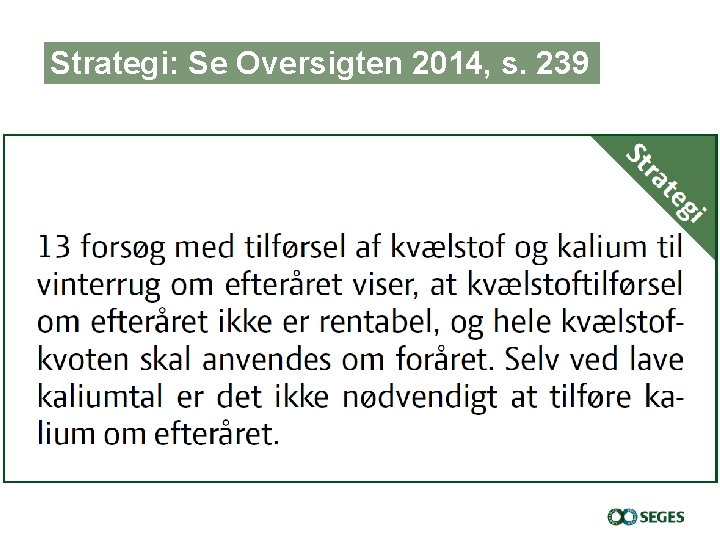 Strategi: Se Oversigten 2014, s. 239

Strategi

13 forsøg med tilførsel af kvælstof og kalium til vinterrug om efteråret viser, at kvælstoftilførsel om efteråret ikke er rentabel, og hele kvælstofkvoten skal anvendes om foråret. Selv ved lave kaliumtal er det ikke nødvendigt at tilføre kalium om efteråret.

SEGES